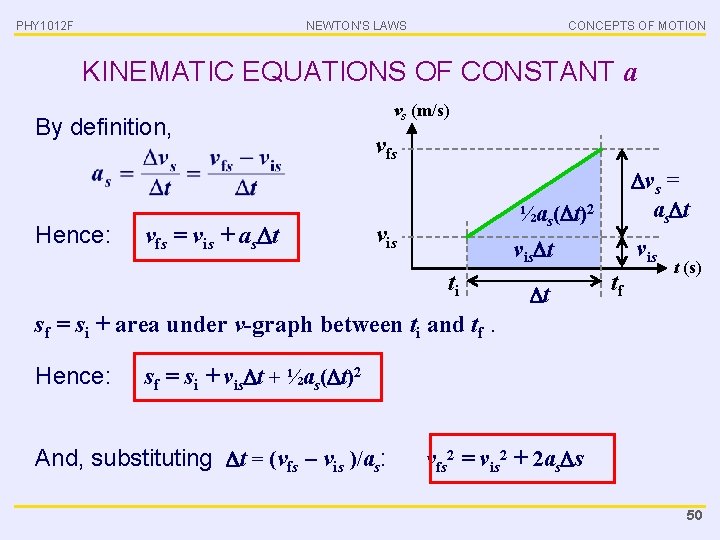 PHY1012F NEWTON'S LAWS CONCEPTS OF MOTION

KINEMATIC EQUATIONS OF CONSTANT $a$

By definition,

$a_s = \frac{\Delta v_s}{\Delta t} = \frac{v_{fs} - v_{is}}{\Delta t}$

Hence: $v_{fs} = v_{is} + a_s \Delta t$

$v_s$ (m/s)

$v_{fs}$

$v_{is}$

$\frac{1}{2}a_s(\Delta t)^2$

$v_{is}\Delta t$

$\Delta v_s = a_s \Delta t$

$v_{is}$

$t$ (s)

$t_i$

$\Delta t$

$t_f$

$s_f = s_i +$ area under $v$-graph between $t_i$ and $t_f$ .

Hence: $s_f = s_i + v_{is}\Delta t + \frac{1}{2}a_s(\Delta t)^2$

And, substituting $\Delta t = (v_{fs} - v_{is})/a_s$: $v_{fs}^2 = v_{is}^2 + 2a_s \Delta s$

50